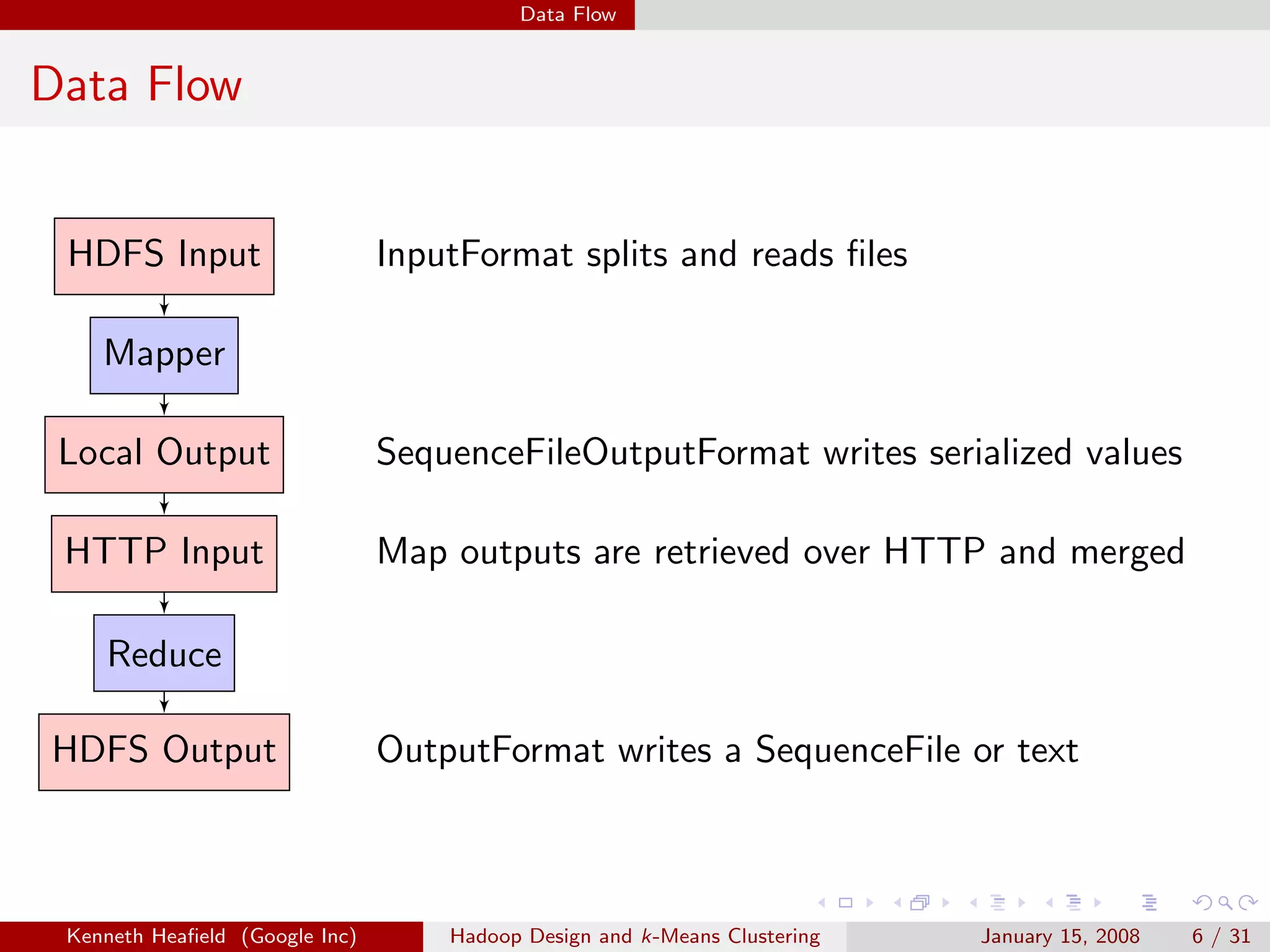 Data Flow

Data Flow

HDFS Input

InputFormat splits and reads files

Mapper

Local Output

SequenceFileOutputFormat writes serialized values

HTTP Input

Map outputs are retrieved over HTTP and merged

Reduce

HDFS Output

OutputFormat writes a SequenceFile or text

Kenneth Heafield (Google Inc) Hadoop Design and $k$-Means Clustering January 15, 2008 6 / 31